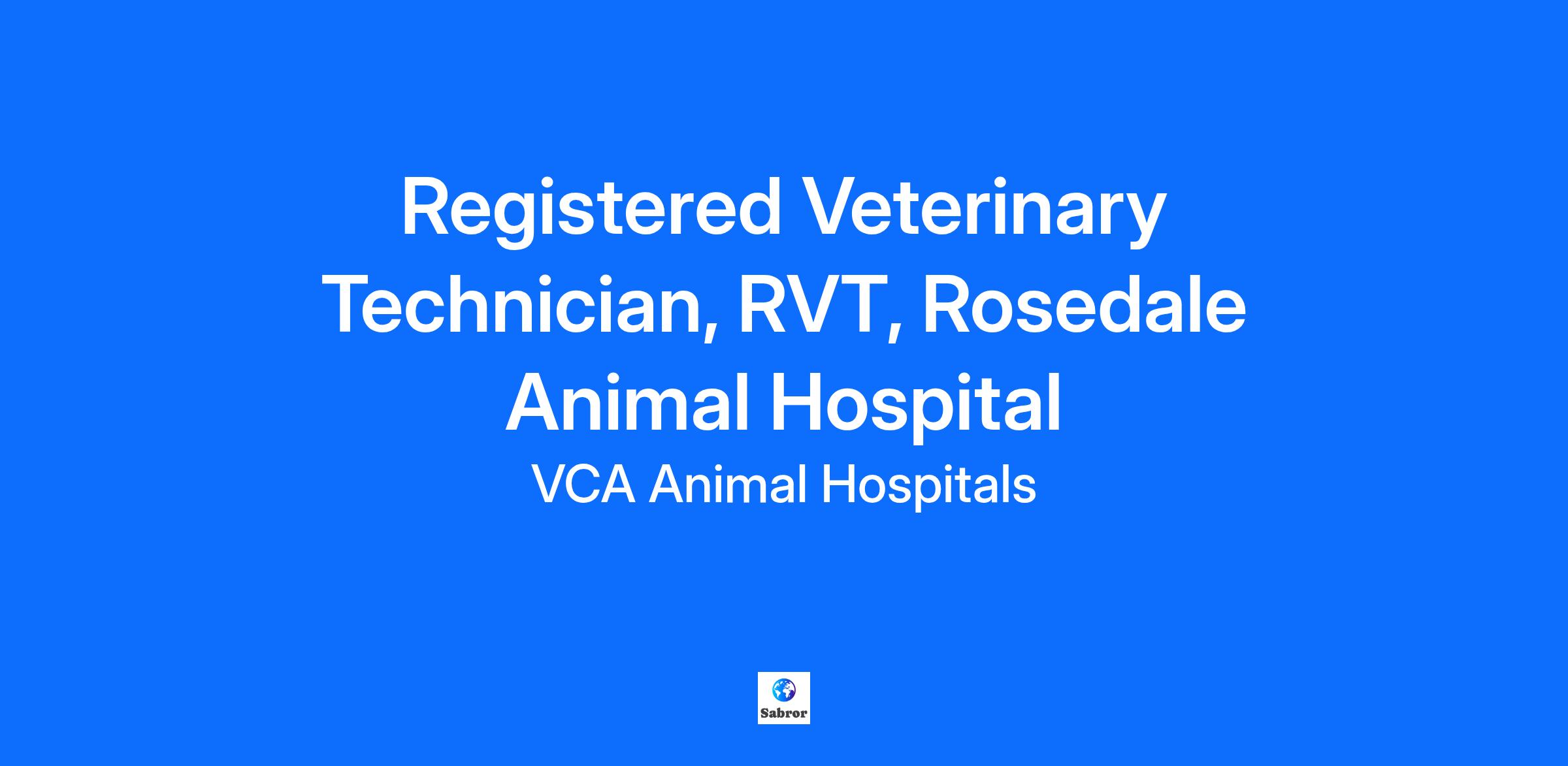 Registered Veterinary Technician, RVT, Rosedale Animal Hospital

VCA Animal Hospitals

Sabror